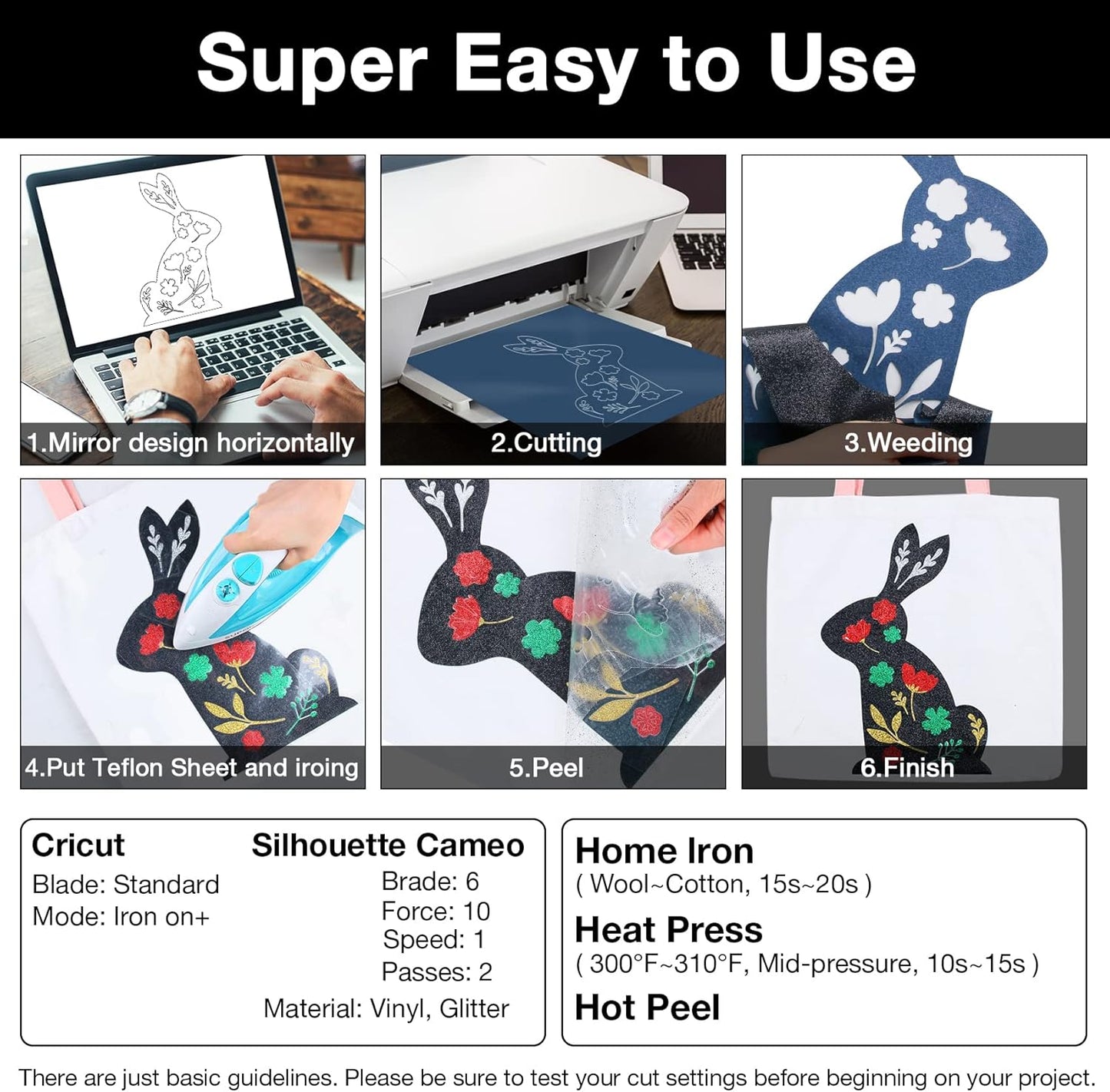 Super Easy to Use

1.Mirror design horizontally

2.Cutting

3.Weeding

4.Put Teflon Sheet and iroing

5.Peel

6.Finish

Cricut
Blade: Standard
Mode: Iron on+

Silhouette Cameo
Brade: 6
Force: 10
Speed: 1
Passes: 2
Material: Vinyl, Glitter

Home Iron
( Wool~Cotton, 15s~20s )

Heat Press
( 300°F~310°F, Mid-pressure, 10s~15s )

Hot Peel

There are just basic guidelines. Please be sure to test your cut settings before beginning on your project.